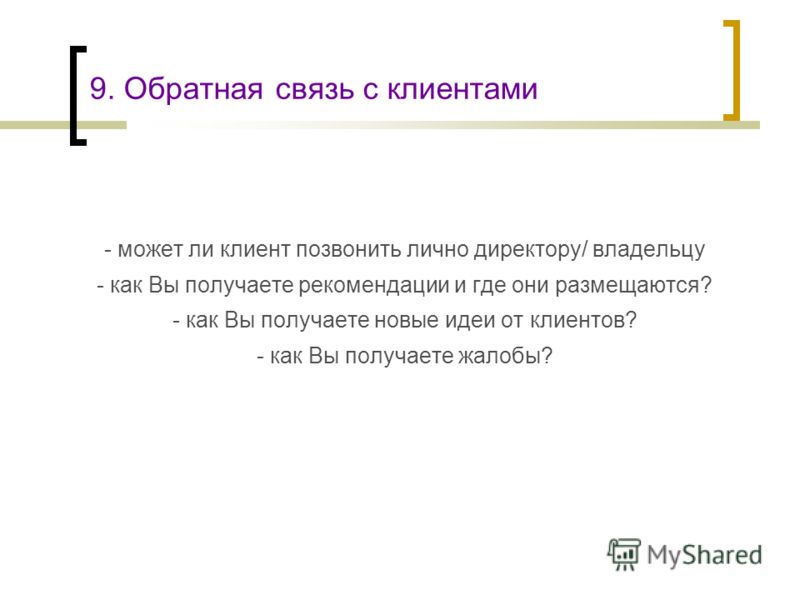 9. Обратная связь с клиентами

- может ли клиент позвонить лично директору/ владельцу
- как Вы получаете рекомендации и где они размещаются?
- как Вы получаете новые идеи от клиентов?
- как Вы получаете жалобы?

MyShared